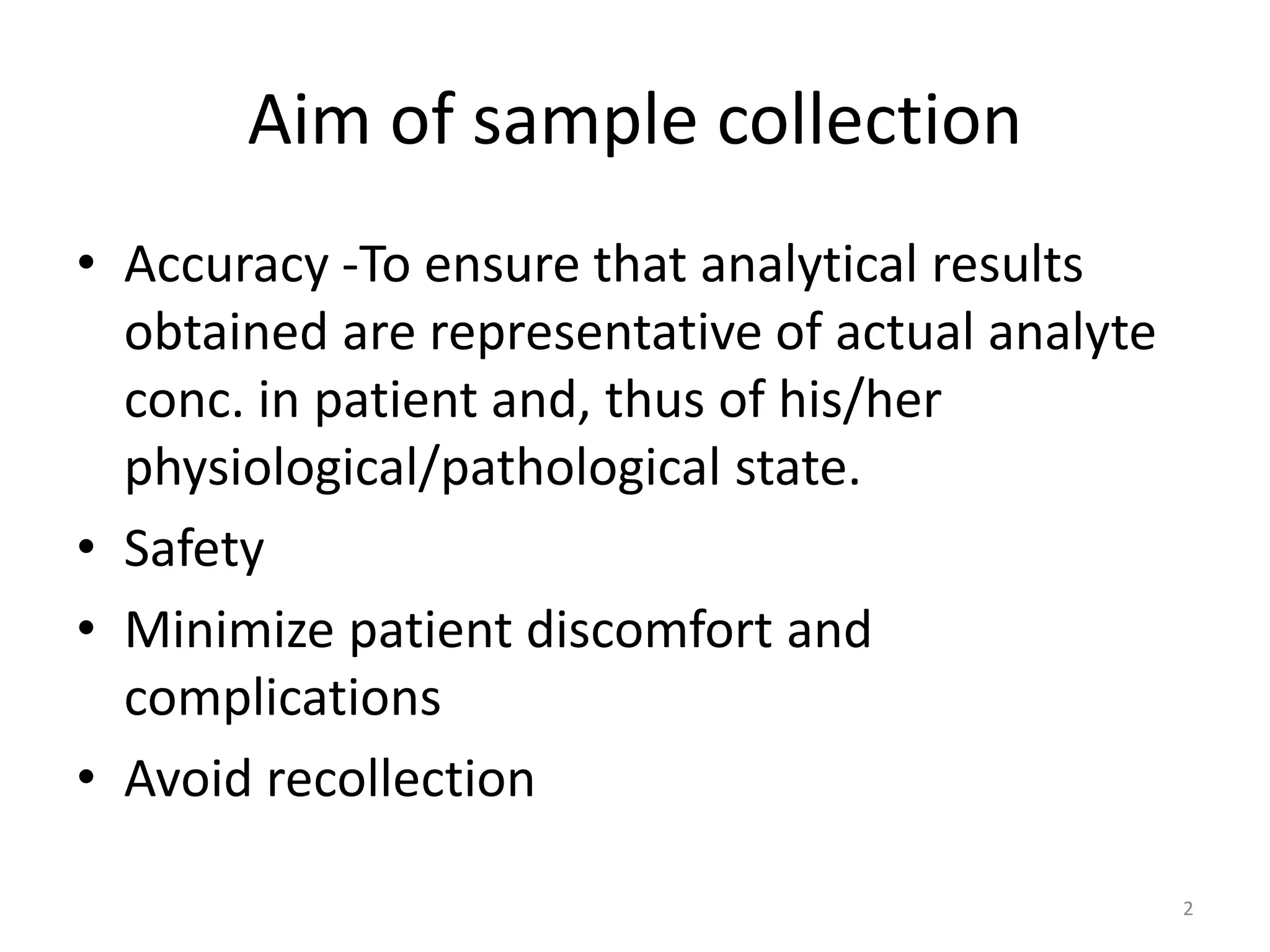 Aim of sample collection

• Accuracy -To ensure that analytical results obtained are representative of actual analyte conc. in patient and, thus of his/her physiological/pathological state.
• Safety
• Minimize patient discomfort and complications
• Avoid recollection

2